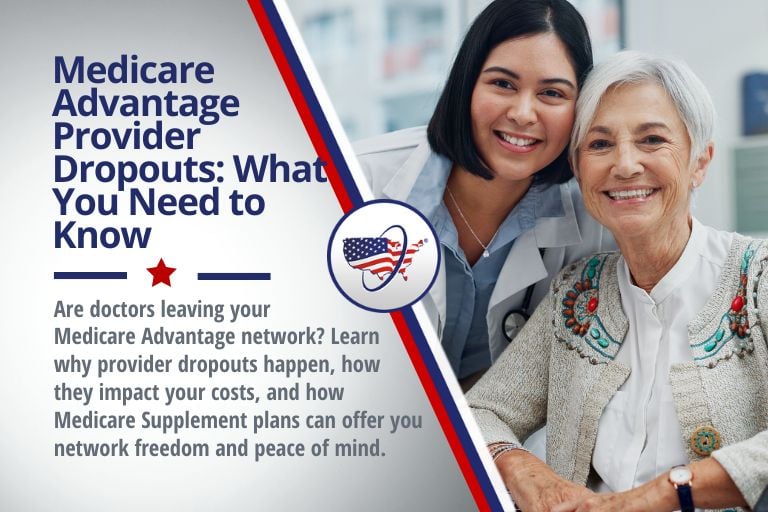 Medicare Advantage Provider Dropouts: What You Need to Know

Are doctors leaving your Medicare Advantage network? Learn why provider dropouts happen, how they impact your costs, and how Medicare Supplement plans can offer you network freedom and peace of mind.